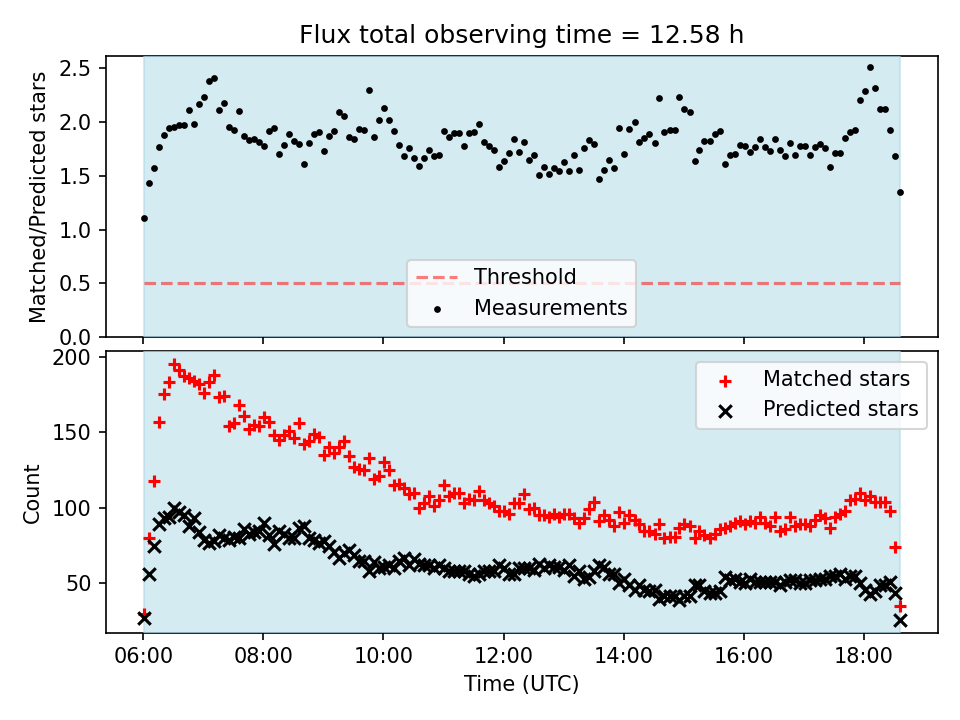 Flux total observing time = 12.58 h

Matched/Predicted stars

2.5
2.0
1.5
1.0
0.5
0.0

Threshold
Measurements

Count

200
150
100
50

Matched stars
Predicted stars

06:00 08:00 10:00 12:00 14:00 16:00 18:00

Time (UTC)